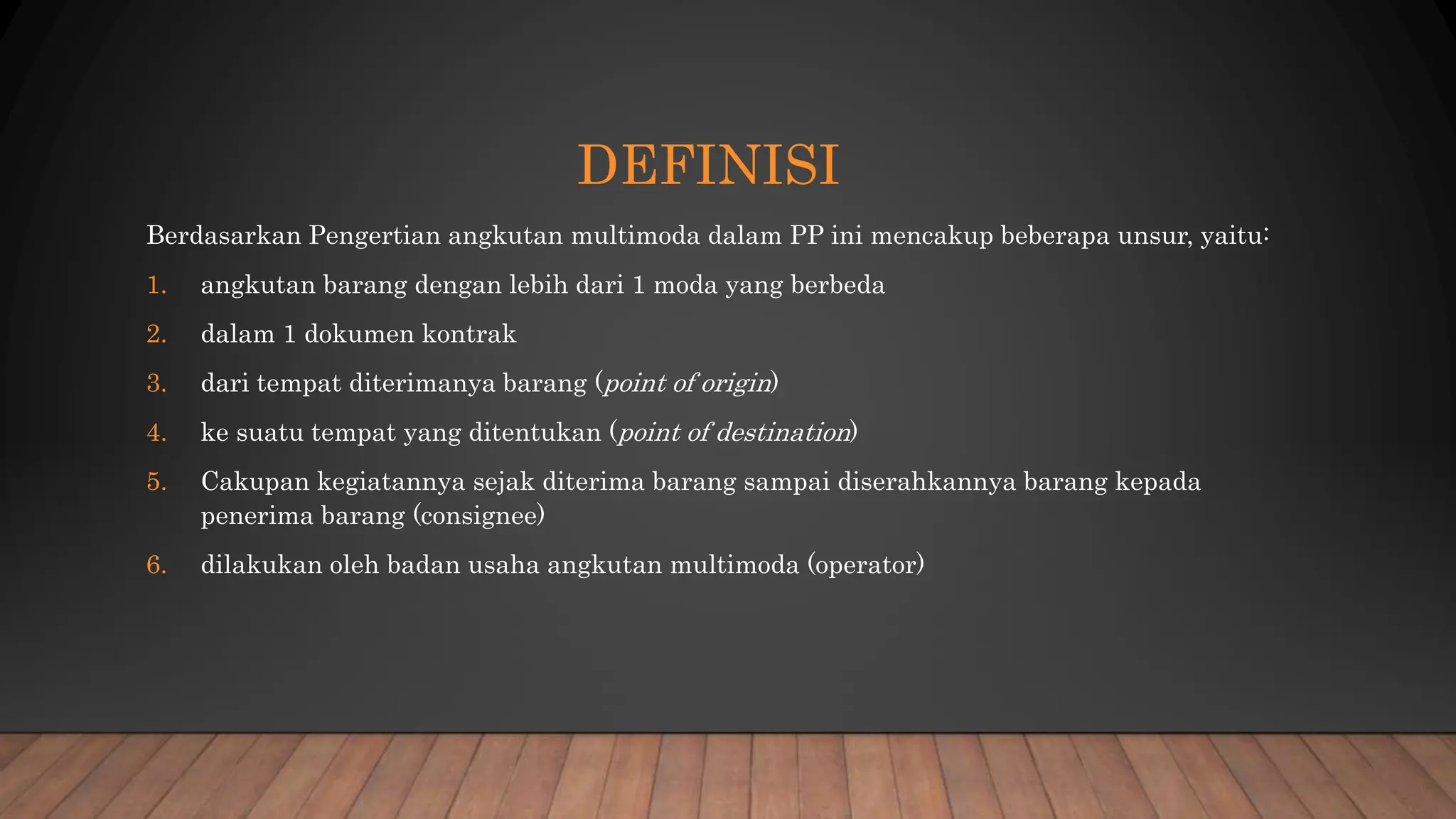 DEFINISI

Berdasarkan Pengertian angkutan multimoda dalam PP ini mencakup beberapa unsur, yaitu:

1. angkutan barang dengan lebih dari 1 moda yang berbeda
2. dalam 1 dokumen kontrak
3. dari tempat diterimanya barang (point of origin)
4. ke suatu tempat yang ditentukan (point of destination)
5. Cakupan kegiatannya sejak diterima barang sampai diserahkannya barang kepada penerima barang (consignee)
6. dilakukan oleh badan usaha angkutan multimoda (operator)